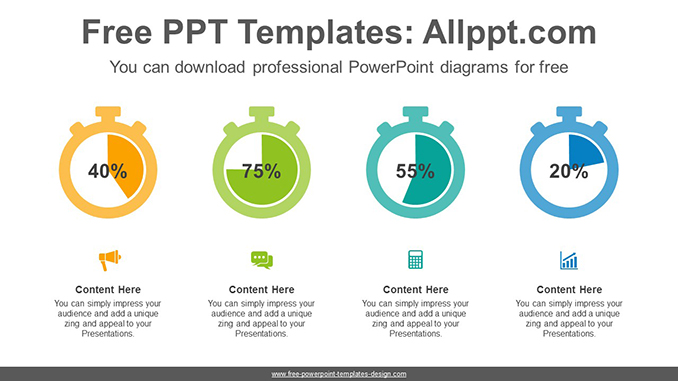 Free PPT Templates: Allppt.com

You can download professional PowerPoint diagrams for free

40%

75%

55%

20%

Content Here
You can simply impress your audience and add a unique zing and appeal to your Presentations.

Content Here
You can simply impress your audience and add a unique zing and appeal to your Presentations.

Content Here
You can simply impress your audience and add a unique zing and appeal to your Presentations.

Content Here
You can simply impress your audience and add a unique zing and appeal to your Presentations.

www.free-powerpoint-templates-design.com